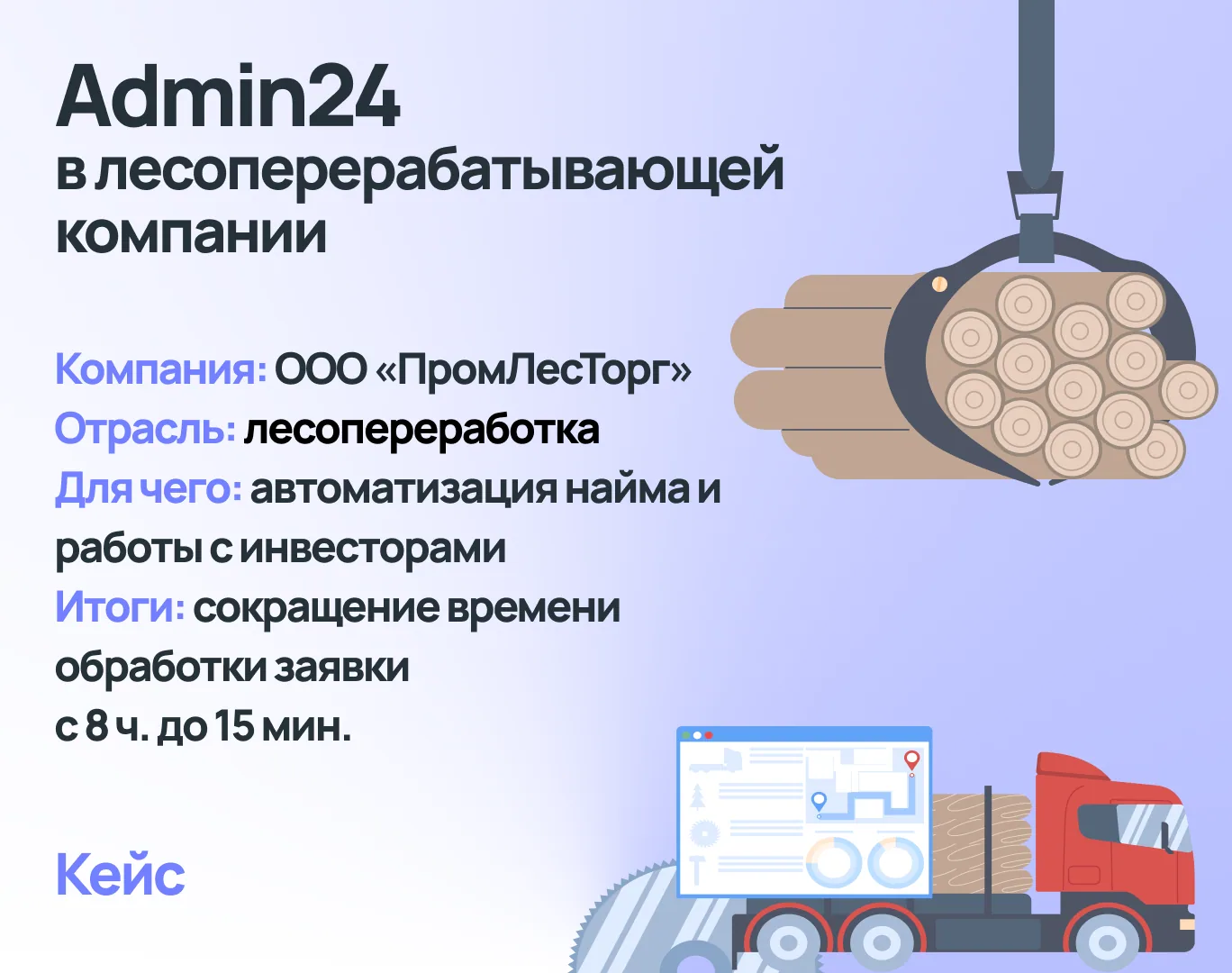 Admin24
в лесоперерабатывающей компании

Компания: ООО «ПромЛесТорг»
Отрасль: лесопереработка
Для чего: автоматизация найма и работы с инвесторами
Итоги: сокращение времени обработки заявки с 8 ч. до 15 мин.

Кейс